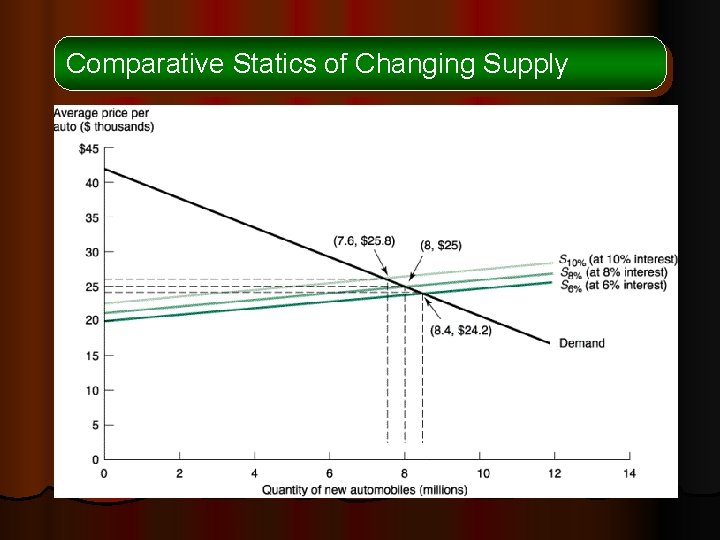 Comparative Statics of Changing Supply

Average price per auto ($ thousands)

$45
40
35
30
25
20
15
10
5
0

(7.6, $25.8)
(8, $25)
(8.4, $24.2)

$S_{10\%}$ (at 10% interest)
$S_{8\%}$ (at 8% interest)
$S_{6\%}$ (at 6% interest)

Demand

0 2 4 6 8 10 12 14

Quantity of new automobiles (millions)